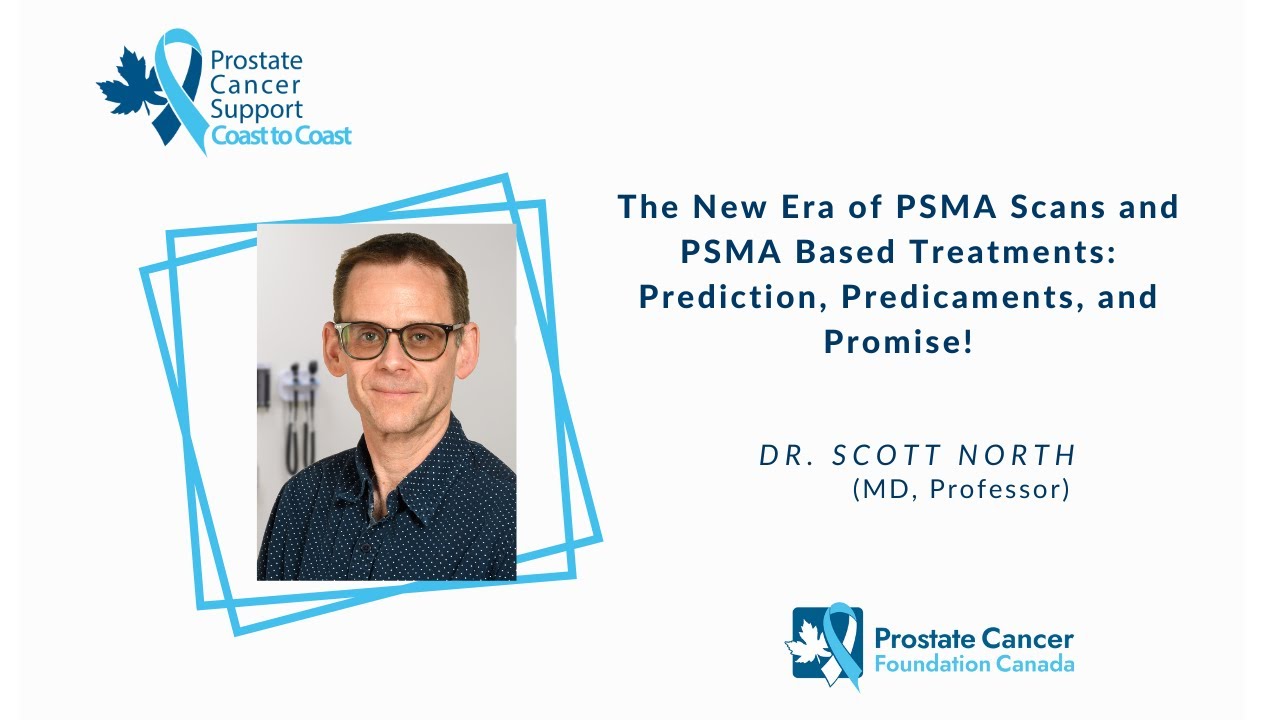 Prostate Cancer Support Coast to Coast

The New Era of PSMA Scans and PSMA Based Treatments: Prediction, Predicaments, and Promise!

DR. SCOTT NORTH
(MD, Professor)

Prostate Cancer Foundation Canada